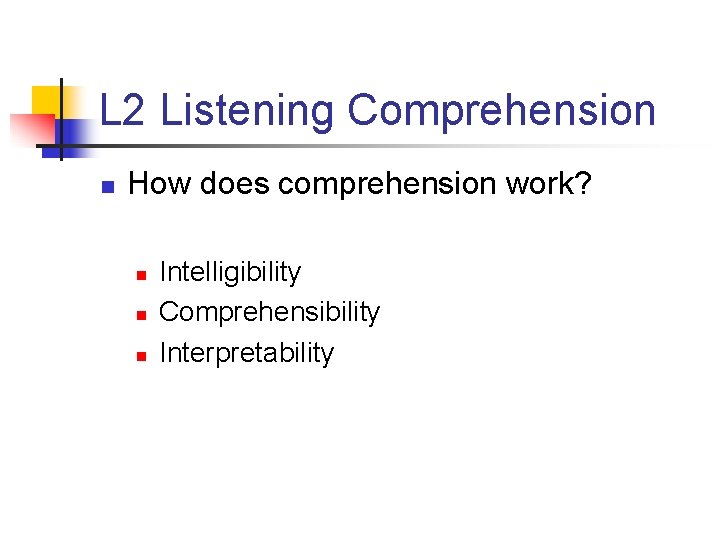 L2 Listening Comprehension

How does comprehension work?

Intelligibility
Comprehensibility
Interpretability